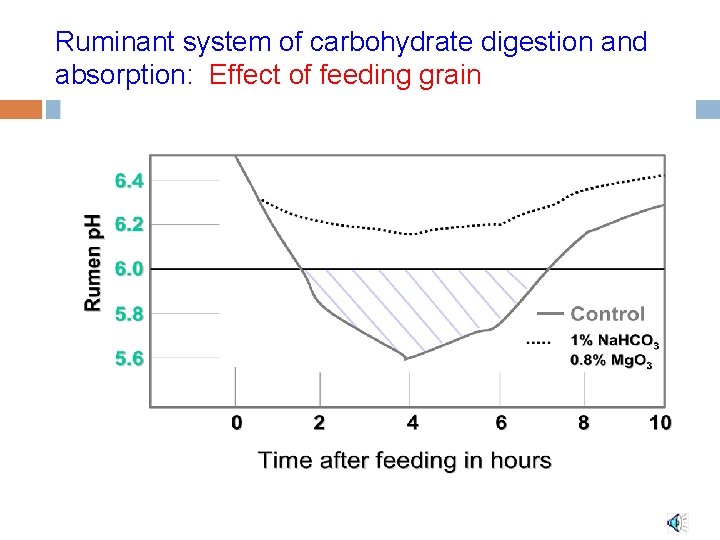 Ruminant system of carbohydrate digestion and absorption: Effect of feeding grain

Rumen pH

6.4
6.2
6.0
5.8
5.6

Control
1% $NaHCO_3$
0.8% $MgO_3$

0
2
4
6
8
10

Time after feeding in hours